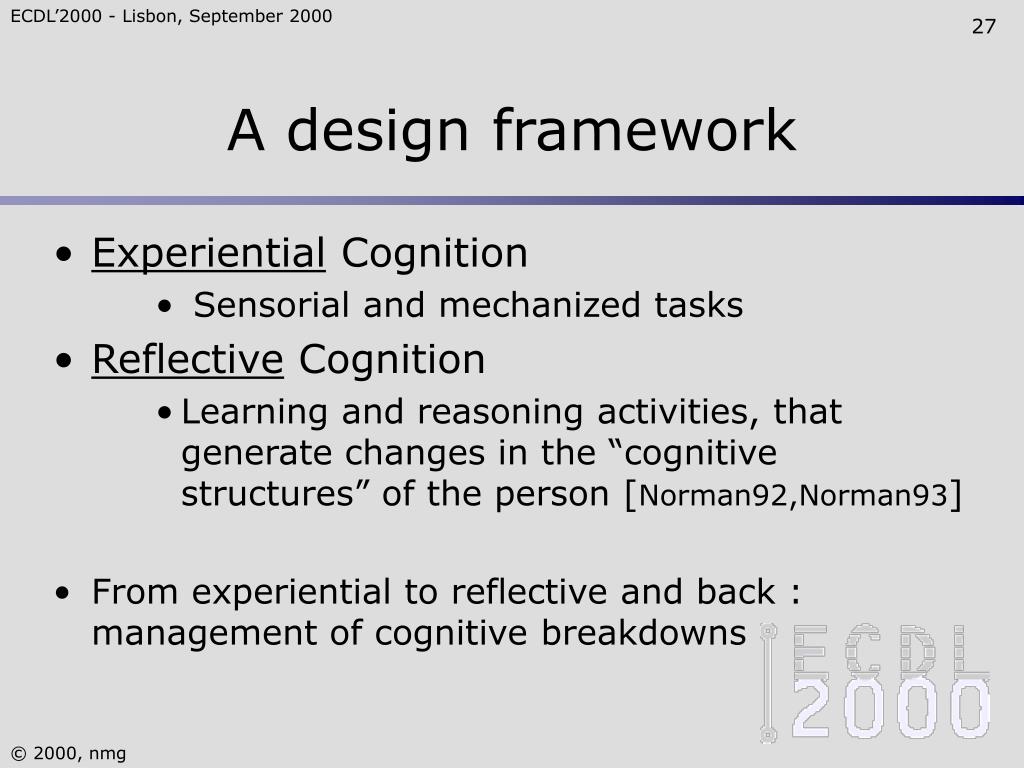 ECDL'2000 - Lisbon, September 2000

27

A design framework

• Experiential Cognition
  • Sensorial and mechanized tasks
• Reflective Cognition
  • Learning and reasoning activities, that generate changes in the "cognitive structures" of the person [Norman92,Norman93]

• From experiential to reflective and back : management of cognitive breakdowns

ECDL 2000

© 2000, nmg